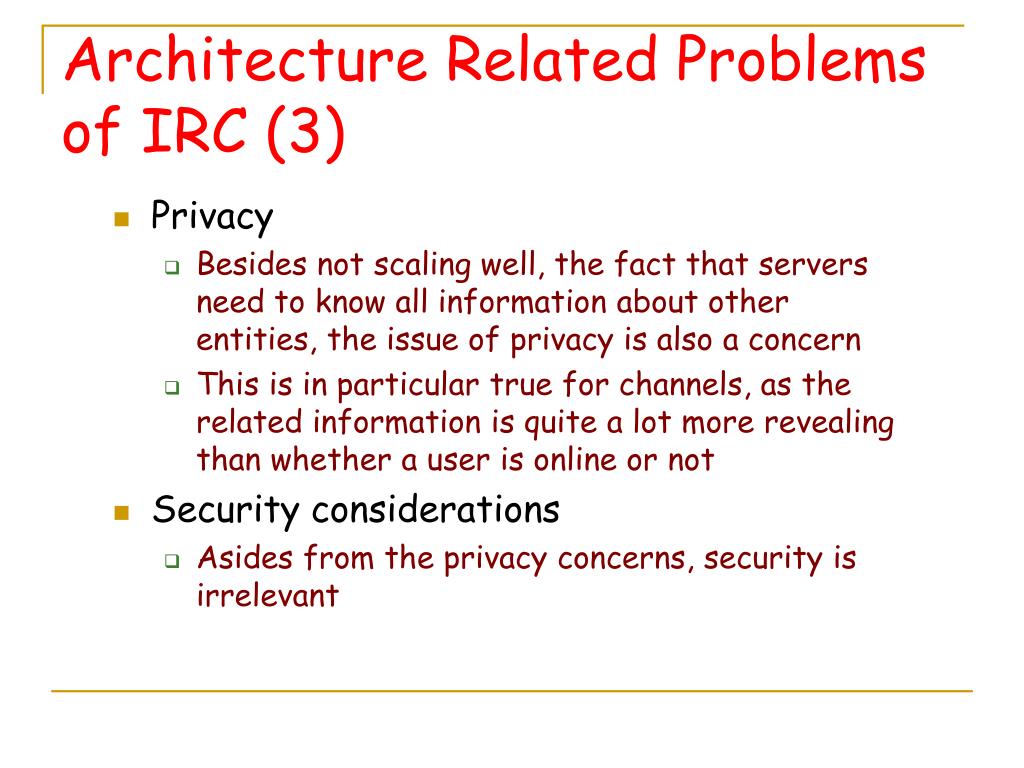 Architecture Related Problems of IRC (3)

Privacy

Besides not scaling well, the fact that servers need to know all information about other entities, the issue of privacy is also a concern

This is in particular true for channels, as the related information is quite a lot more revealing than whether a user is online or not

Security considerations

Asides from the privacy concerns, security is irrelevant